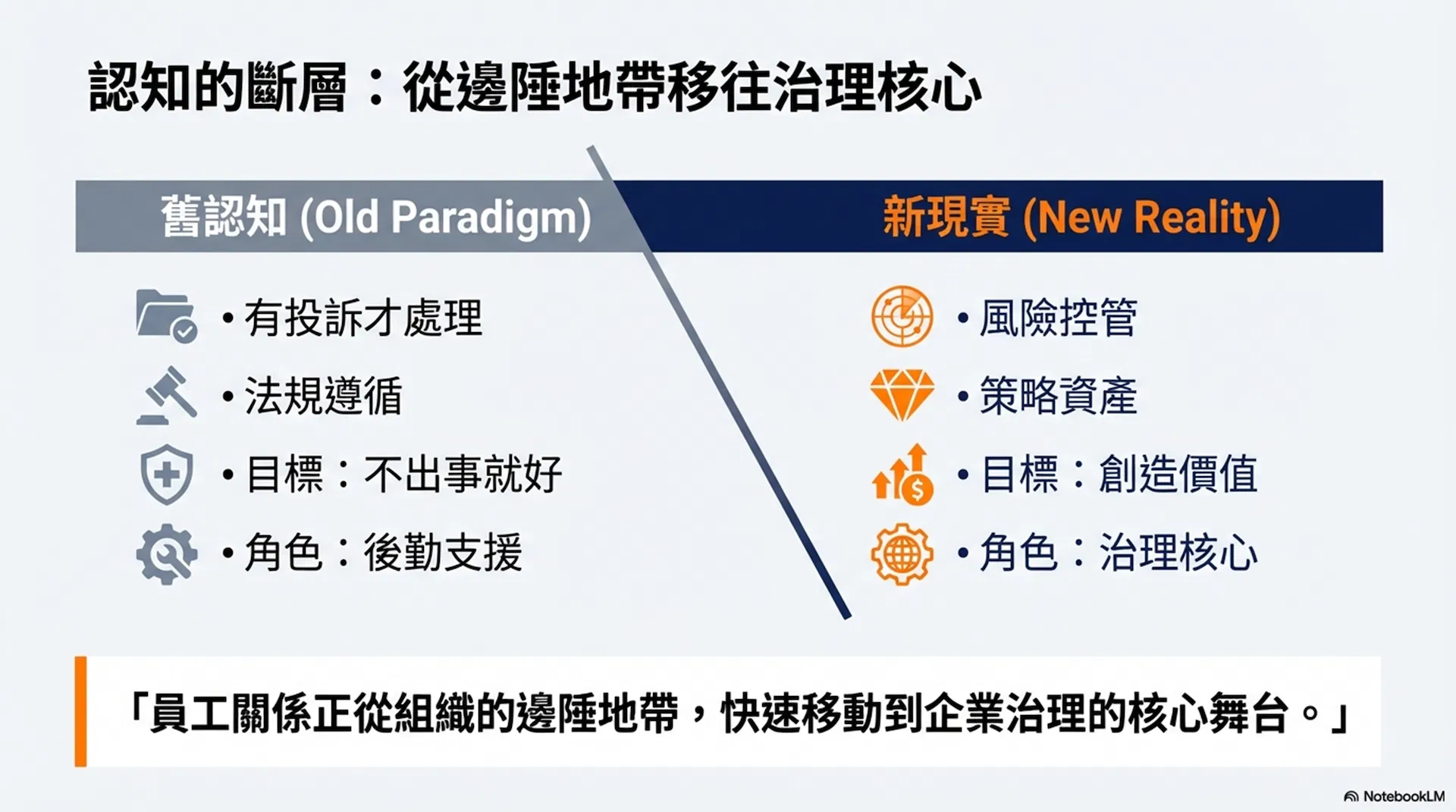 認知的斷層：從邊陲地帶移往治理核心

舊認知 (Old Paradigm)

• 有投訴才處理
• 法規遵循
• 目標：不出事就好
• 角色：後勤支援

新現實 (New Reality)

• 風險控管
• 策略資產
• 目標：創造價值
• 角色：治理核心

「員工關係正從組織的邊陲地帶，快速移動到企業治理的核心舞台。」

NotebookLM